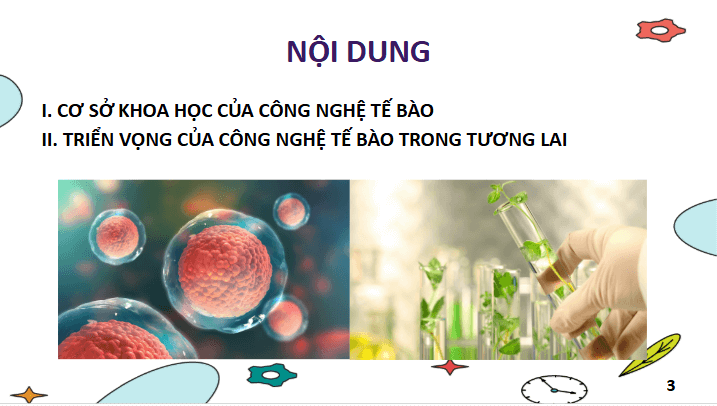 NỘI DUNG

I. CƠ SỞ KHOA HỌC CỦA CÔNG NGHỆ TẾ BÀO
II. TRIỂN VỌNG CỦA CÔNG NGHỆ TẾ BÀO TRONG TƯƠNG LAI

3